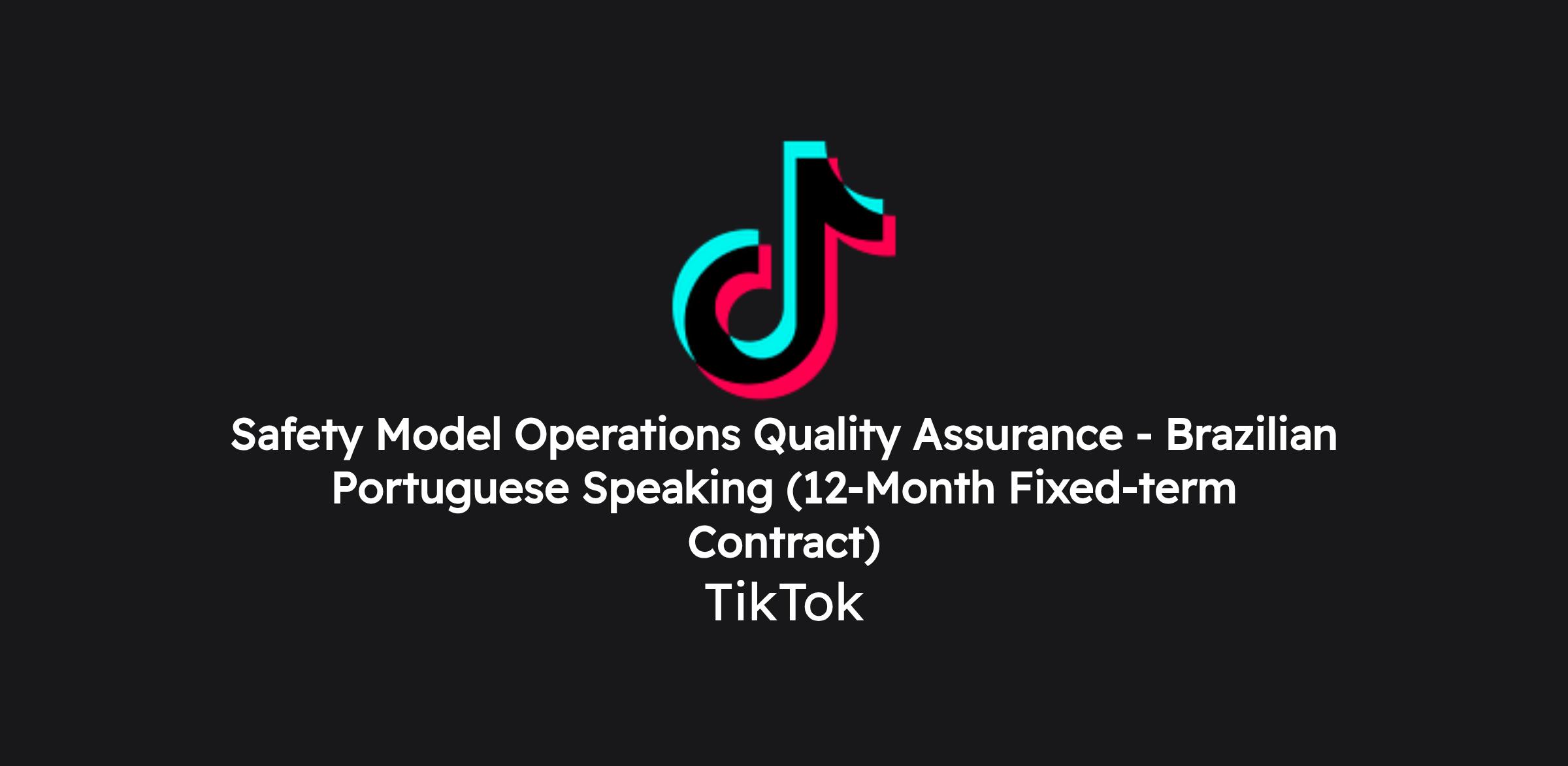 Safety Model Operations Quality Assurance - Brazilian Portuguese Speaking (12-Month Fixed-term Contract)

TikTok